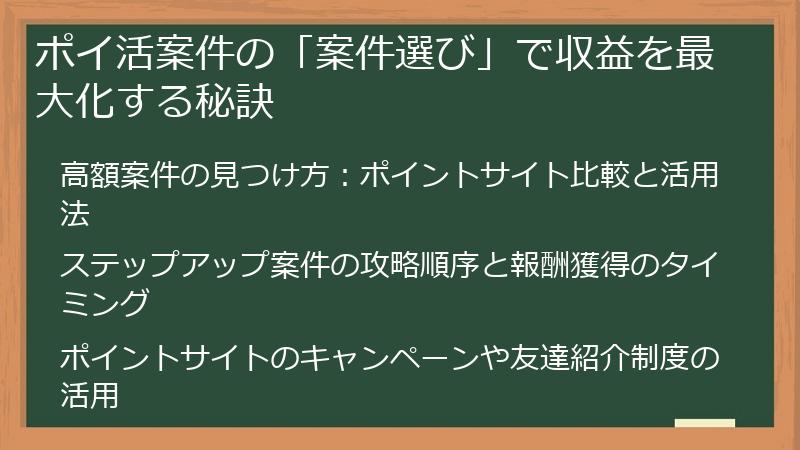 ポイ活案件の「案件選び」で収益を最大化する秘訣

高額案件の見つけ方：ポイントサイト比較と活用法

ステップアップ案件の攻略順序と報酬獲得のタイミング

ポイントサイトのキャンペーンや友達紹介制度の活用